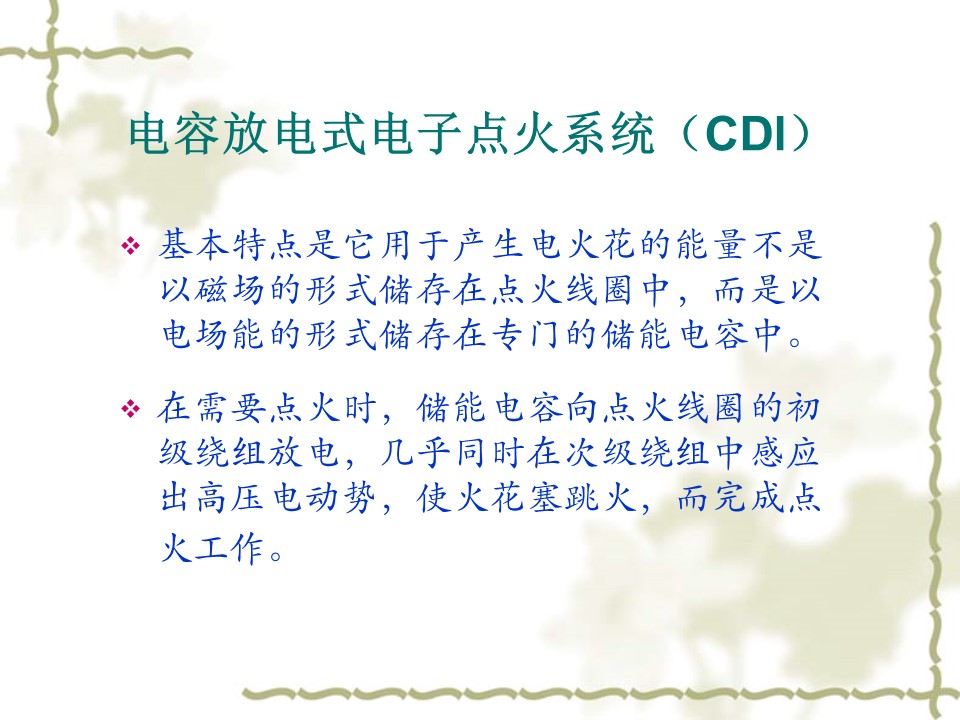 电容放电式电子点火系统（CDI）

❖ 基本特点是它用于产生电火花的能量不是以磁场的形式储存在点火线圈中，而是以电场能的形式储存在专门的储能电容中。

❖ 在需要点火时，储能电容向点火线圈的初级绕组放电，几乎同时在次级绕组中感应出高压电动势，使火花塞跳火，而完成点火工作。